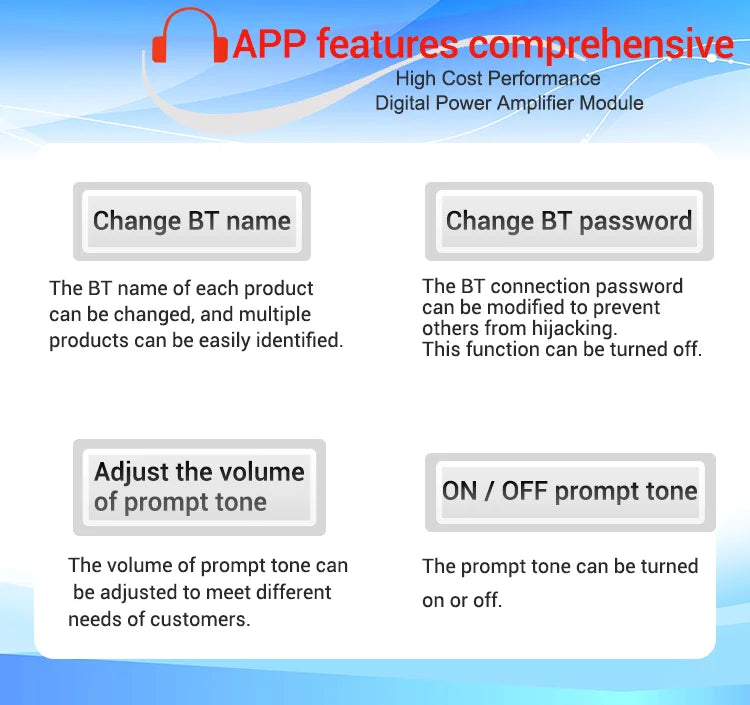 APP features comprehensive
High Cost Performance
Digital Power Amplifier Module

Change BT name

The BT name of each product can be changed, and multiple products can be easily identified.

Change BT password

The BT connection password can be modified to prevent others from hijacking.
This function can be turned off.

Adjust the volume of prompt tone

The volume of prompt tone can be adjusted to meet different needs of customers.

ON / OFF prompt tone

The prompt tone can be turned on or off.